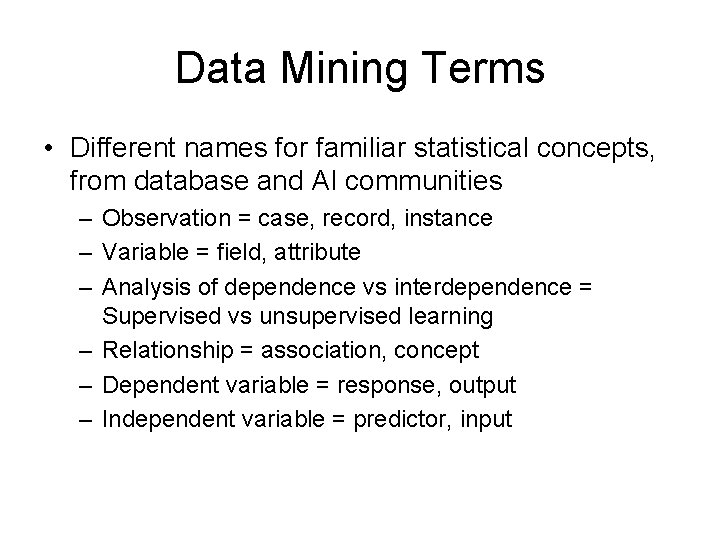 Data Mining Terms

• Different names for familiar statistical concepts, from database and AI communities

– Observation = case, record, instance
– Variable = field, attribute
– Analysis of dependence vs interdependence = Supervised vs unsupervised learning
– Relationship = association, concept
– Dependent variable = response, output
– Independent variable = predictor, input